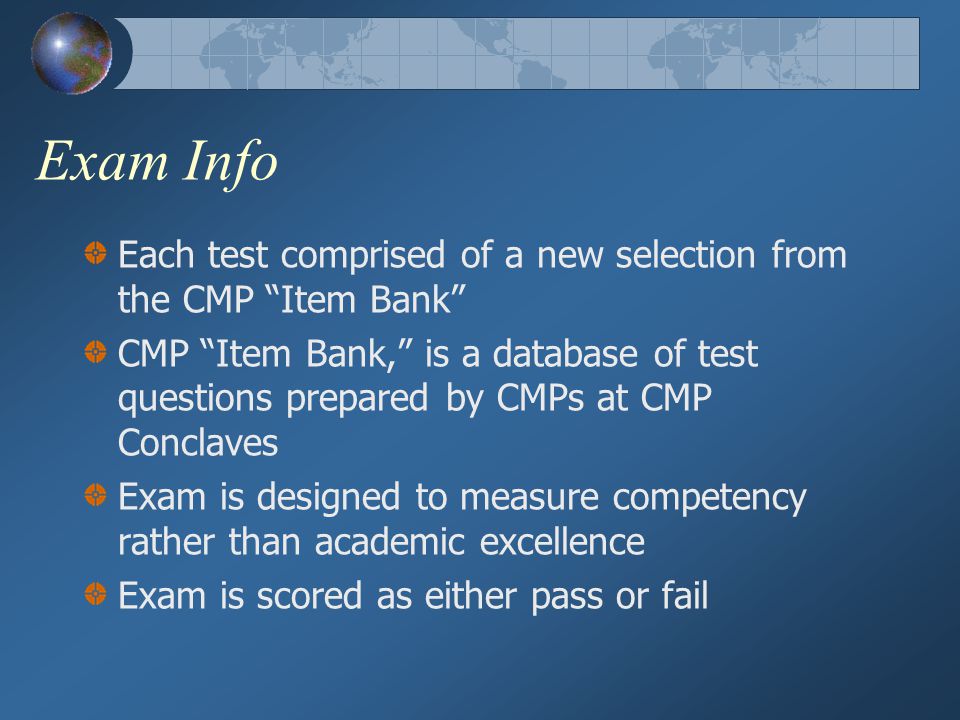 Exam Info

Each test comprised of a new selection from the CMP “Item Bank”

CMP “Item Bank,” is a database of test questions prepared by CMPs at CMP Conclaves

Exam is designed to measure competency rather than academic excellence

Exam is scored as either pass or fail